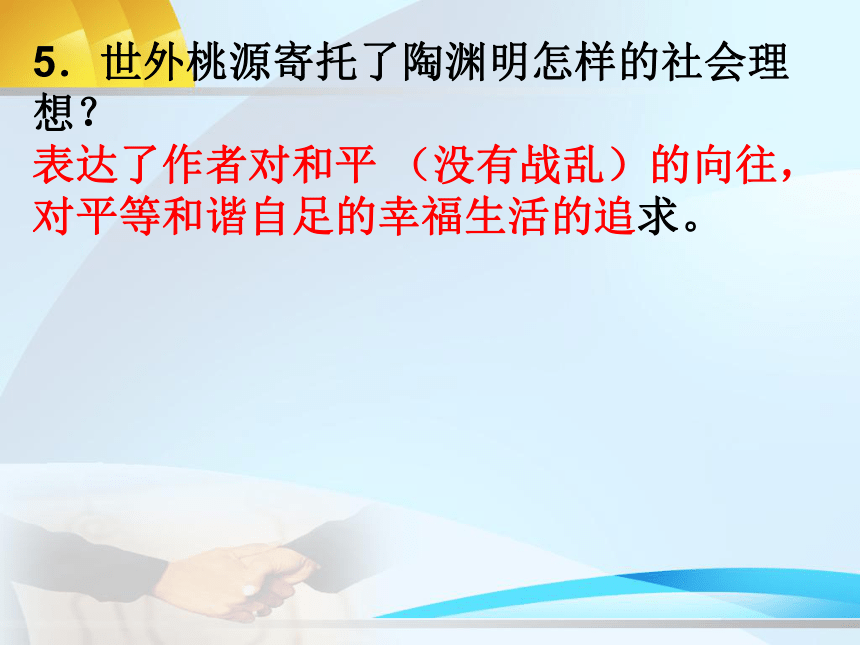 5．世外桃源寄托了陶渊明怎样的社会理想？

表达了作者对和平 （没有战乱）的向往，对平等和谐自足的幸福生活的追求。